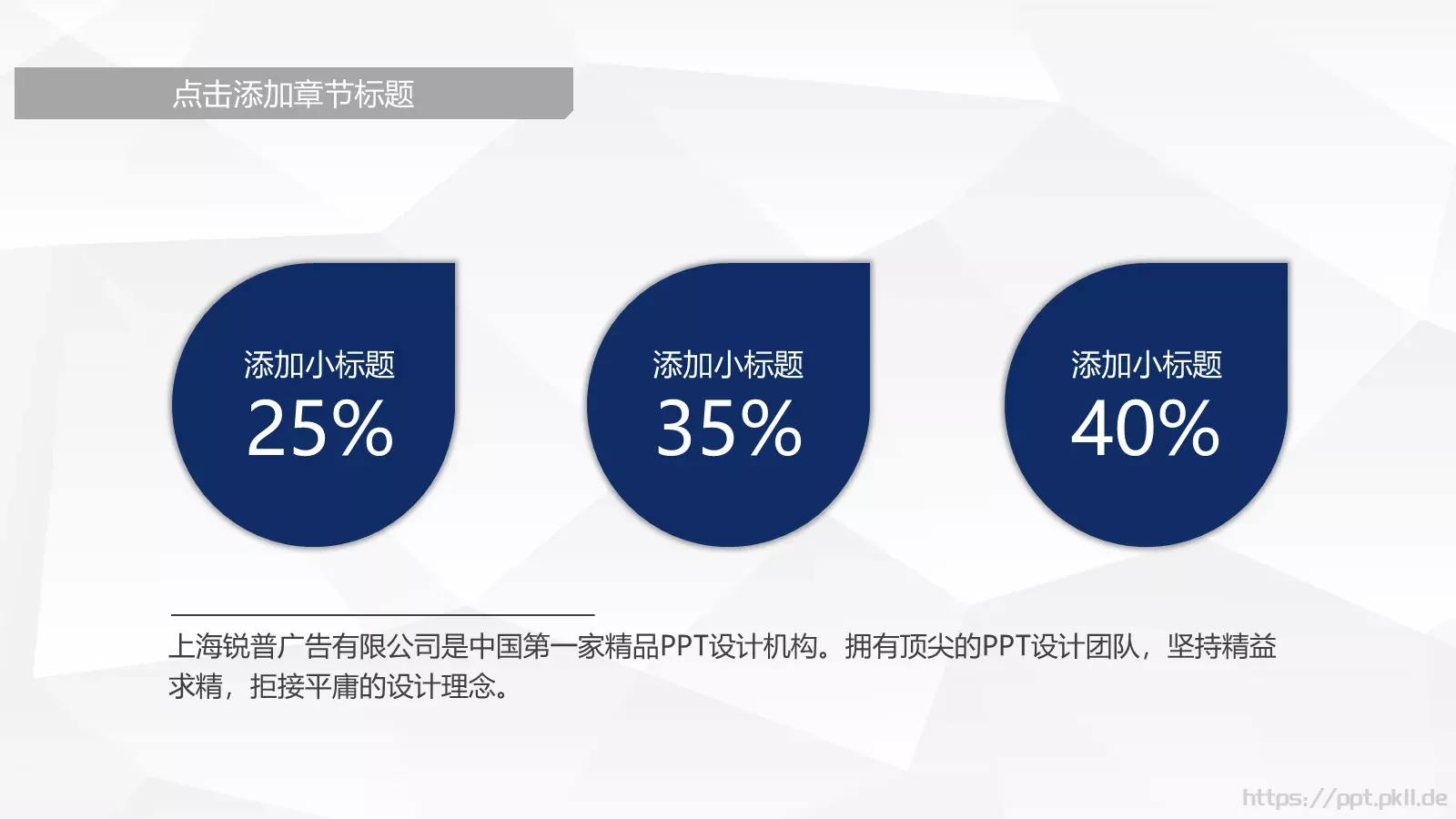 点击添加章节标题

添加小标题
25%

添加小标题
35%

添加小标题
40%

上海锐普广告有限公司是中国第一家精品PPT设计机构。拥有顶尖的PPT设计团队，坚持精益求精，拒接平庸的设计理念。

https://ppt.pkll.de